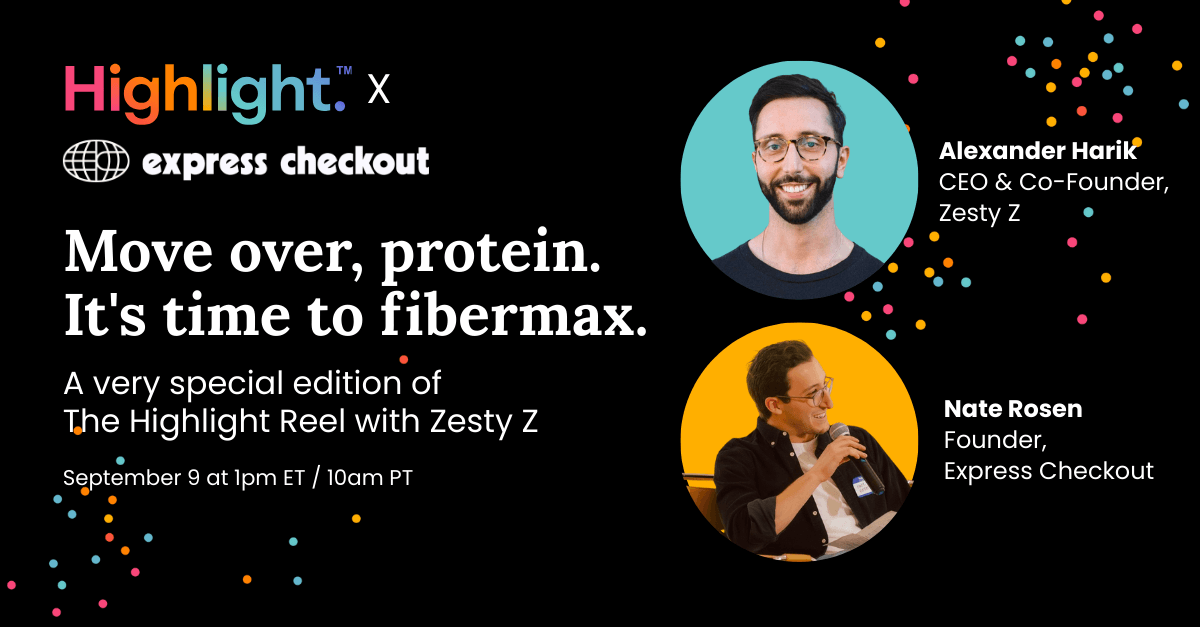 Highlight.™ X

express checkout

Move over, protein. It's time to fibermax.

A very special edition of The Highlight Reel with Zesty Z

September 9 at 1pm ET / 10am PT

Alexander Harik
CEO & Co-Founder, Zesty Z

Nate Rosen
Founder, Express Checkout